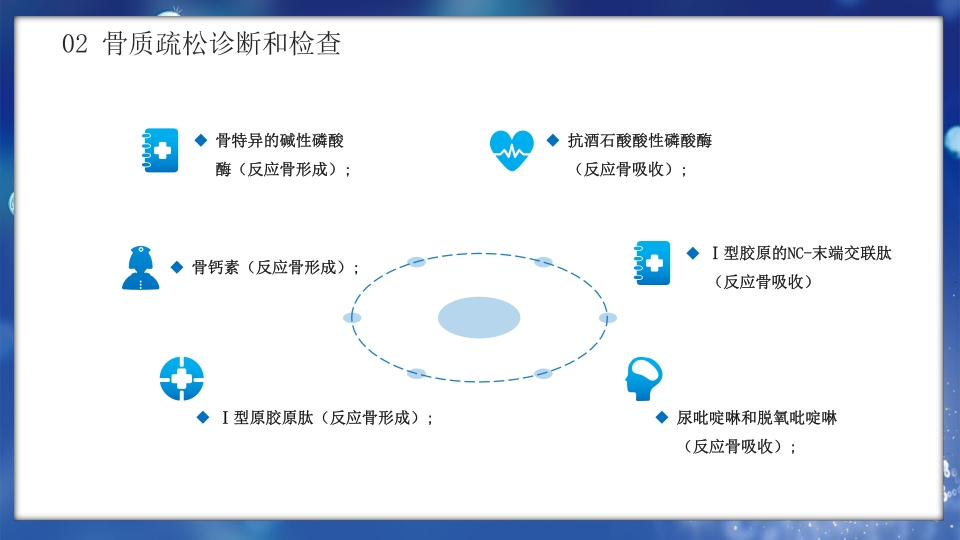 02 骨质疏松诊断和检查

◆ 骨特异的碱性磷酸酶（反应骨形成）；

◆ 抗酒石酸酸性磷酸酶（反应骨吸收）；

◆ 骨钙素（反应骨形成）；

◆ Ⅰ型胶原的NC-末端交联肽（反应骨吸收）

◆ Ⅰ型原胶原肽（反应骨形成）；

◆ 尿吡啶啉和脱氧吡啶啉（反应骨吸收）；